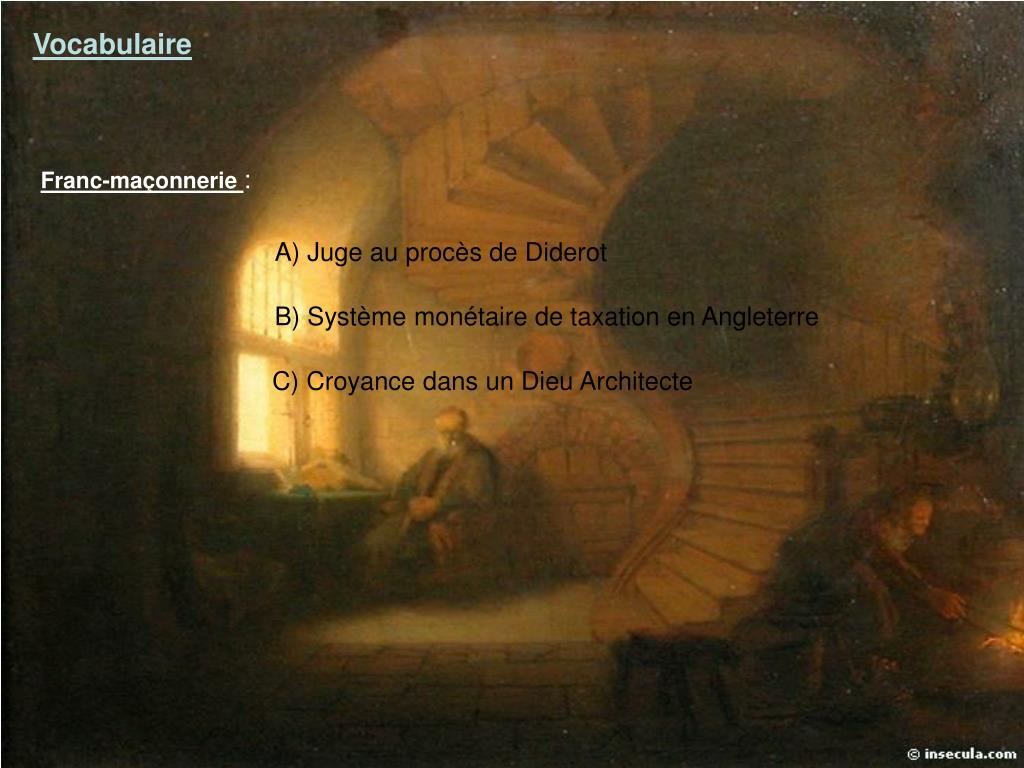 Vocabulaire

Franc-maçonnerie :

A) Juge au procès de Diderot

B) Système monétaire de taxation en Angleterre

C) Croyance dans un Dieu Architecte

© insecula.com